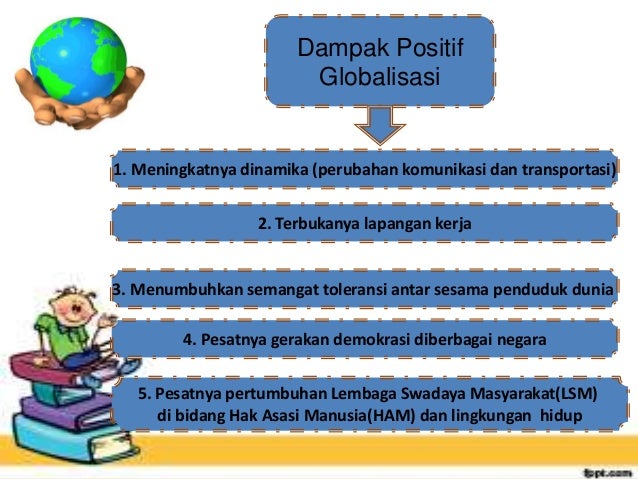 Dampak Positif Globalisasi

1. Meningkatnya dinamika (perubahan komunikasi dan transportasi)

2. Terbukanya lapangan kerja

3. Menumbuhkan semangat toleransi antar sesama penduduk dunia

4. Pesatnya gerakan demokrasi diberbagai negara

5. Pesatnya pertumbuhan Lembaga Swadaya Masyarakat(LSM) di bidang Hak Asasi Manusia(HAM) dan lingkungan hidup

fppt.com